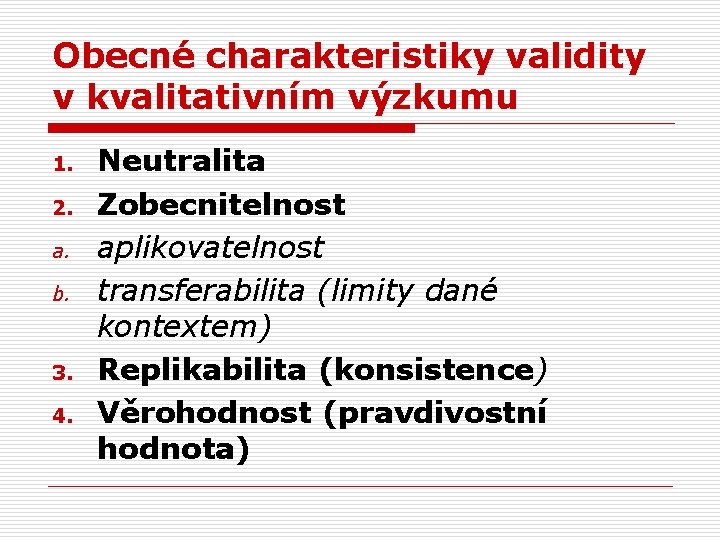 Obecné charakteristiky validity v kvalitativním výzkumu

1. Neutralita
2. Zobecnitelnost
a. aplikovatelnost
b. transferabilita (limity dané kontextem)
3. Replikabilita (konsistence)
4. Věrohodnost (pravdivostní hodnota)